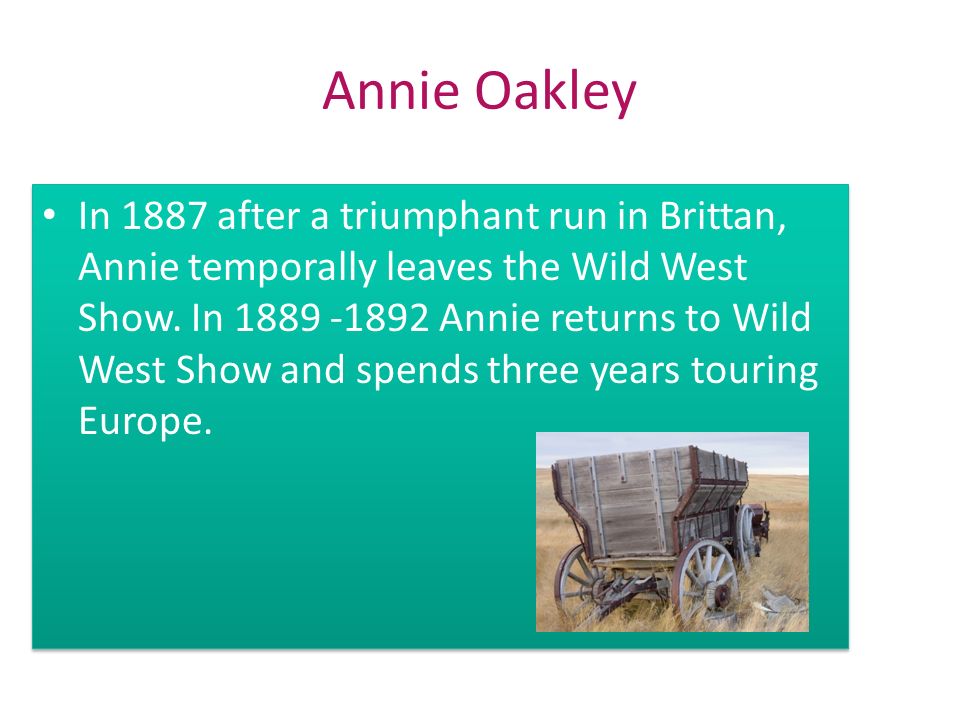 Annie Oakley

• In 1887 after a triumphant run in Brittan, Annie temporally leaves the Wild West Show. In 1889 -1892 Annie returns to Wild West Show and spends three years touring Europe.